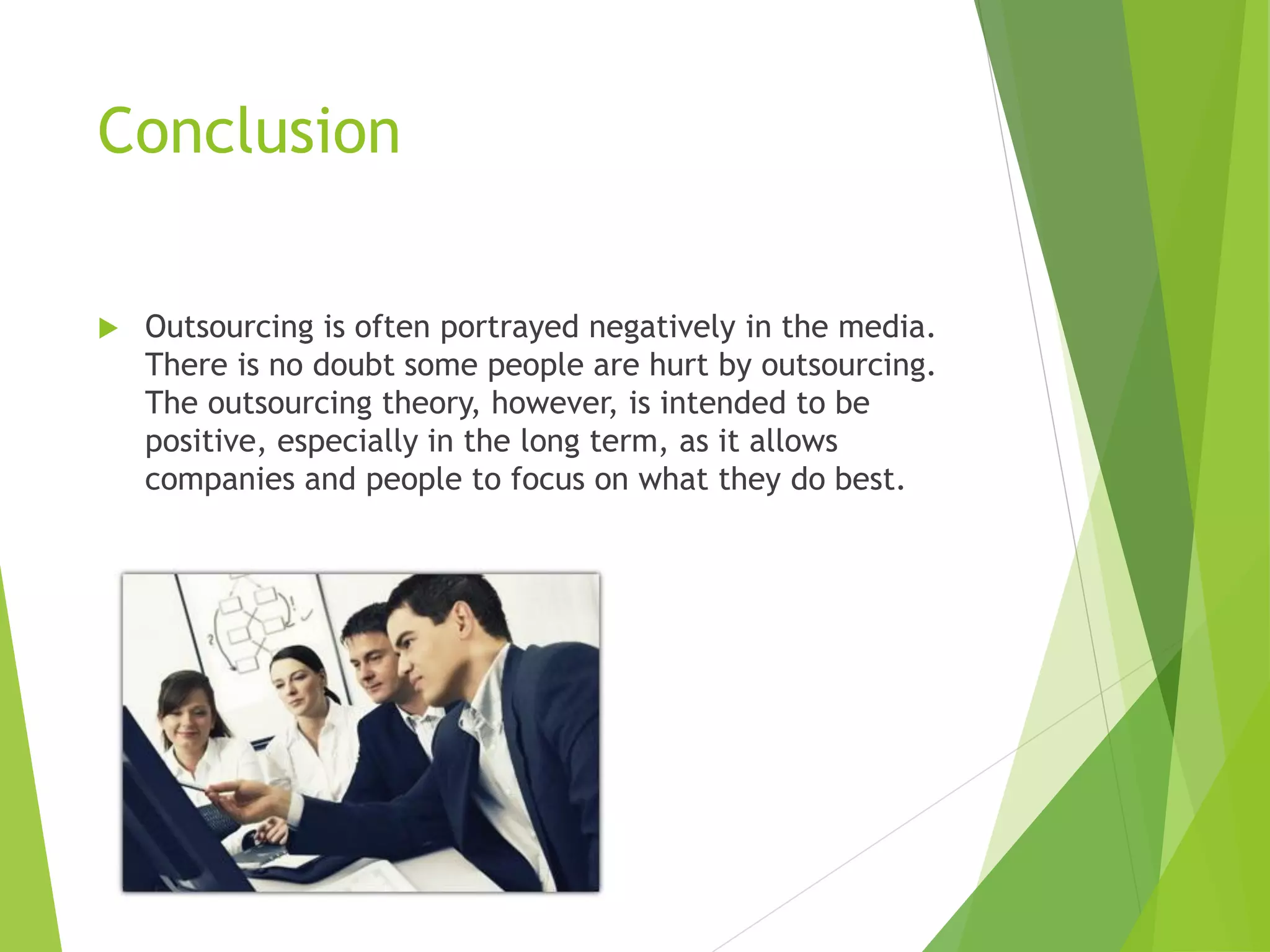 Conclusion

Outsourcing is often portrayed negatively in the media. There is no doubt some people are hurt by outsourcing. The outsourcing theory, however, is intended to be positive, especially in the long term, as it allows companies and people to focus on what they do best.